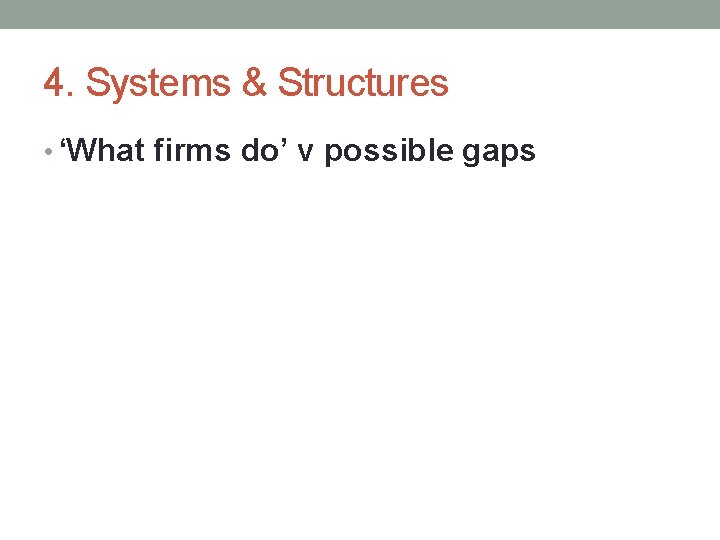 4. Systems & Structures

• ‘What firms do’ v possible gaps